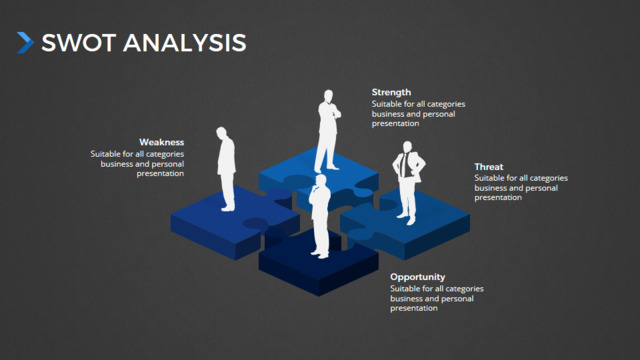 SWOT ANALYSIS

Strength
Suitable for all categories business and personal presentation

Weakness
Suitable for all categories business and personal presentation

Threat
Suitable for all categories business and personal presentation

Opportunity
Suitable for all categories business and personal presentation